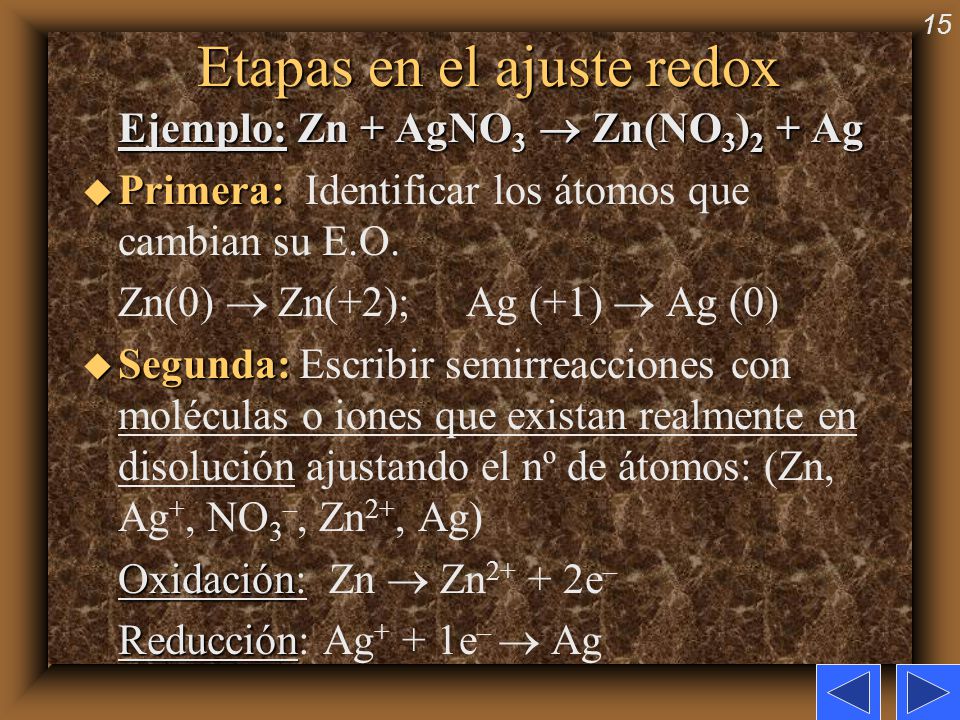 15

Etapas en el ajuste redox

Ejemplo: $Zn + AgNO_3 \rightarrow Zn(NO_3)_2 + Ag$

Primera: Identificar los átomos que cambian su E.O.

$Zn(0) \rightarrow Zn(+2)$; $Ag (+1) \rightarrow Ag (0)$

Segunda: Escribir semirreacciones con moléculas o iones que existan realmente en disolución ajustando el nº de átomos: (Zn, $Ag^+$, $NO_3^-$, $Zn^{2+}$, Ag)

Oxidación: $Zn \rightarrow Zn^{2+} + 2e^-$

Reducción: $Ag^+ + 1e^- \rightarrow Ag$